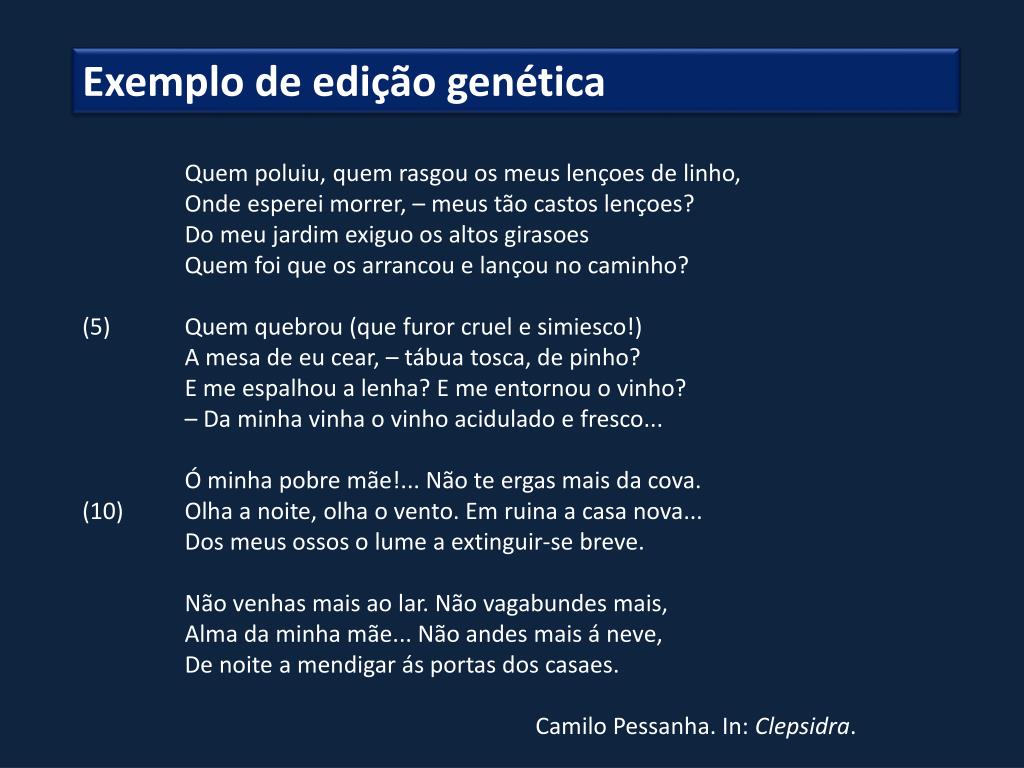 Exemplo de edição genética

Quem poluiu, quem rasgou os meus lençoes de linho,
Onde esperei morrer, – meus tão castos lençoes?
Do meu jardim exiguo os altos girasoes
Quem foi que os arrancou e lançou no caminho?

(5) Quem quebrou (que furor cruel e simiesco!)
A mesa de eu cear, – tábua tosca, de pinho?
E me espalhou a lenha? E me entornou o vinho?
– Da minha vinha o vinho acidulado e fresco...

Ó minha pobre mãe!... Não te ergas mais da cova.
(10) Olha a noite, olha o vento. Em ruina a casa nova...
Dos meus ossos o lume a extinguir-se breve.

Não venhas mais ao lar. Não vagabundes mais,
Alma da minha mãe... Não andes mais á neve,
De noite a mendigar ás portas dos casaes.

Camilo Pessanha. In: Clepsidra.